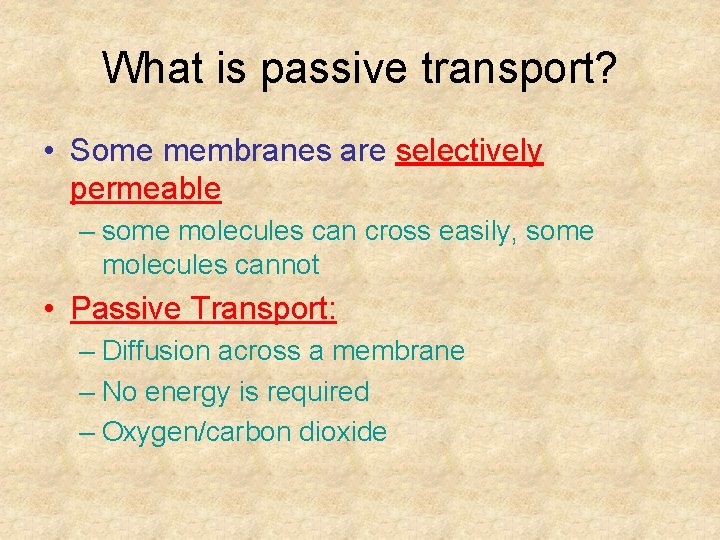 What is passive transport?

• Some membranes are selectively permeable

– some molecules can cross easily, some molecules cannot

• Passive Transport:

– Diffusion across a membrane

– No energy is required

– Oxygen/carbon dioxide